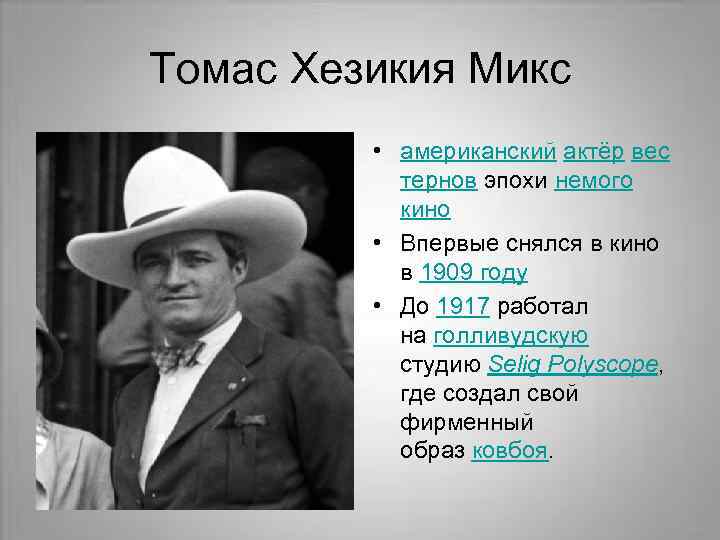 Томас Хезикия Микс

• американский актёр вестернов эпохи немого кино
• Впервые снялся в кино в 1909 году
• До 1917 работал на голливудскую студию Selig Polyscope, где создал свой фирменный образ ковбоя.